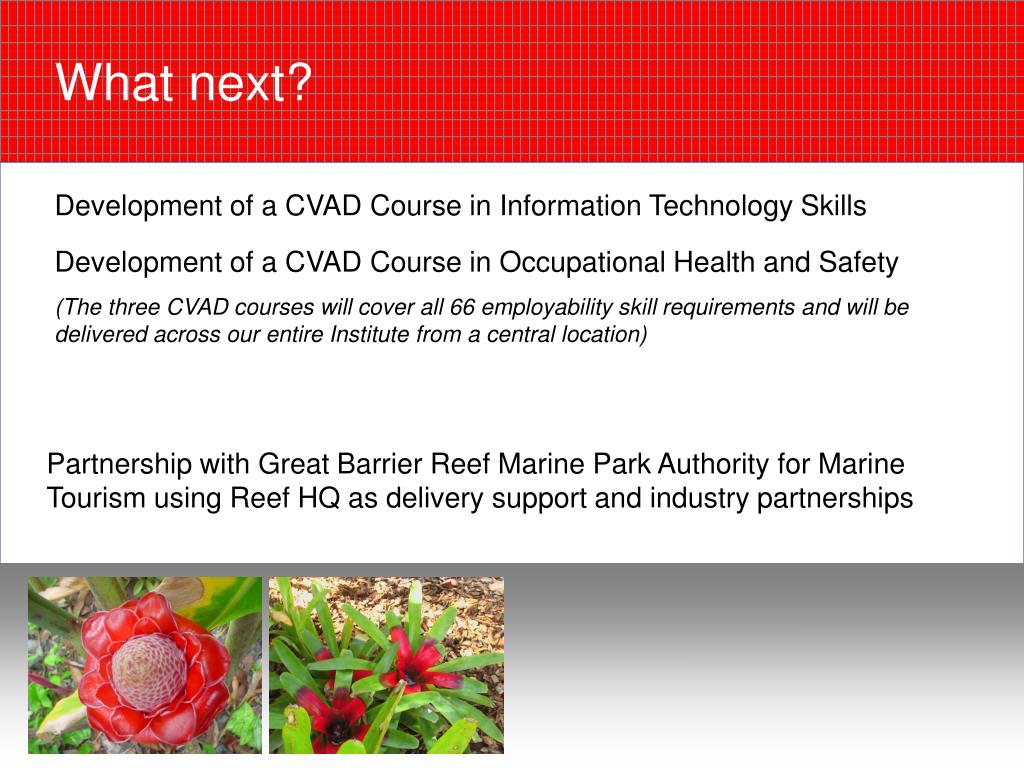 What next?

Development of a CVAD Course in Information Technology Skills

Development of a CVAD Course in Occupational Health and Safety

(The three CVAD courses will cover all 66 employability skill requirements and will be delivered across our entire Institute from a central location)

Partnership with Great Barrier Reef Marine Park Authority for Marine Tourism using Reef HQ as delivery support and industry partnerships